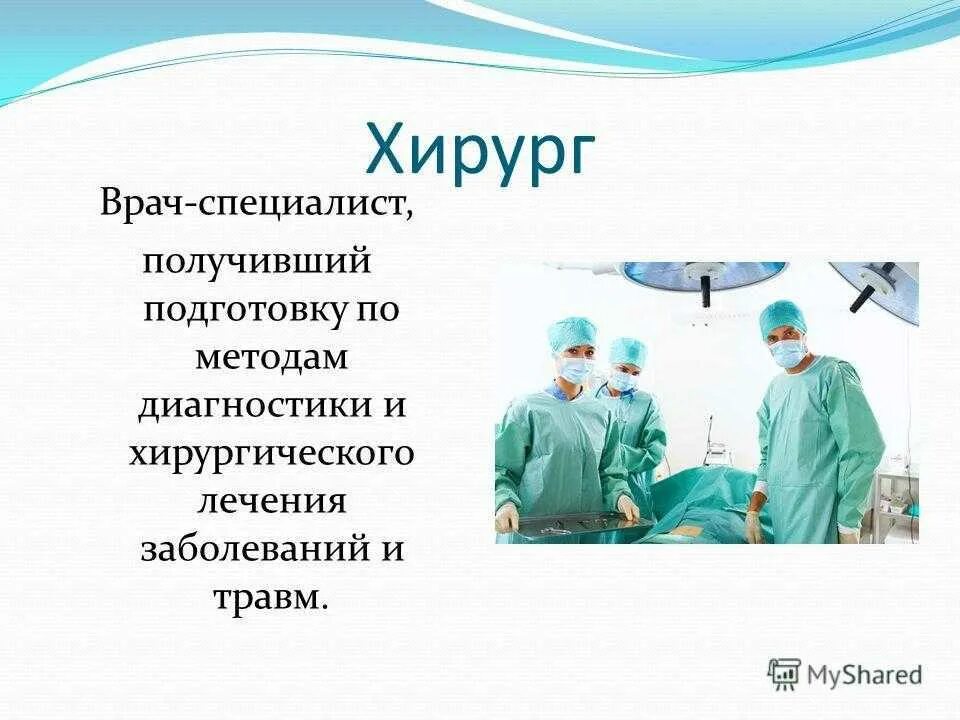 Хирург

Врач-специалист, получивший подготовку по методам диагностики и хирургического лечения заболеваний и травм.

MyShared